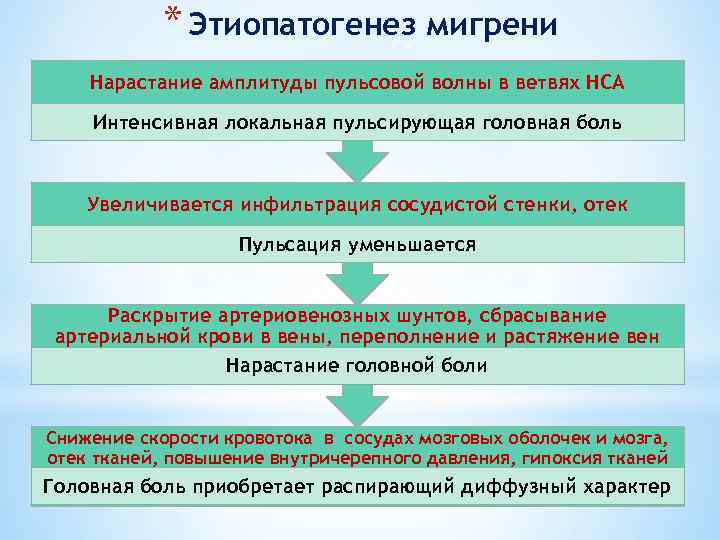 * Этиопатогенез мигрени

Нарастание амплитуды пульсовой волны в ветвях НСА

Интенсивная локальная пульсирующая головная боль

Увеличивается инфильтрация сосудистой стенки, отек

Пульсация уменьшается

Раскрытие артериовенозных шунтов, сбрасывание артериальной крови в вены, переполнение и растяжение вен

Нарастание головной боли

Снижение скорости кровотока в сосудах мозговых оболочек и мозга, отек тканей, повышение внутричерепного давления, гипоксия тканей

Головная боль приобретает распирающий диффузный характер